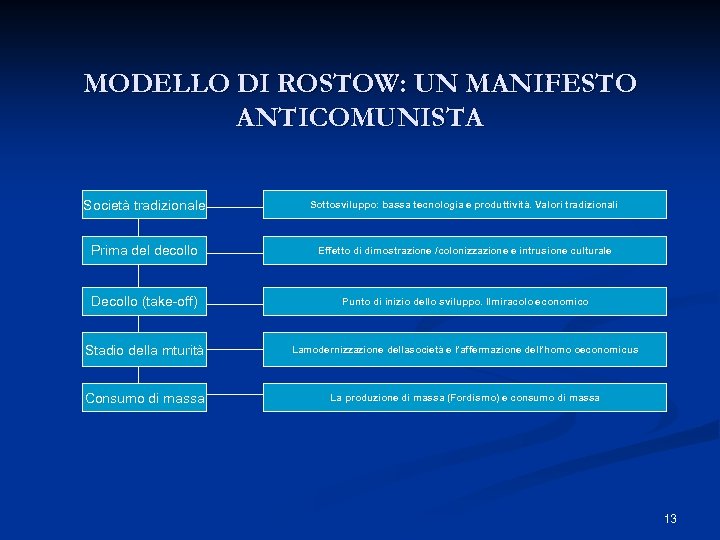 MODELLO DI ROSTOW: UN MANIFESTO ANTICOMUNISTA

Società tradizionale

Sottosviluppo: bassa tecnologia e produttività. Valori tradizionali

Prima del decollo

Effetto di dimostrazione /colonizzazione e intrusione culturale

Decollo (take-off)

Punto di inizio dello sviluppo. Ilmiracolo economico

Stadio della mturità

Lamodernizzazione dellasocietà e l'affermazione dell'homo oeconomicus

Consumo di massa

La produzione di massa (Fordismo) e consumo di massa

13